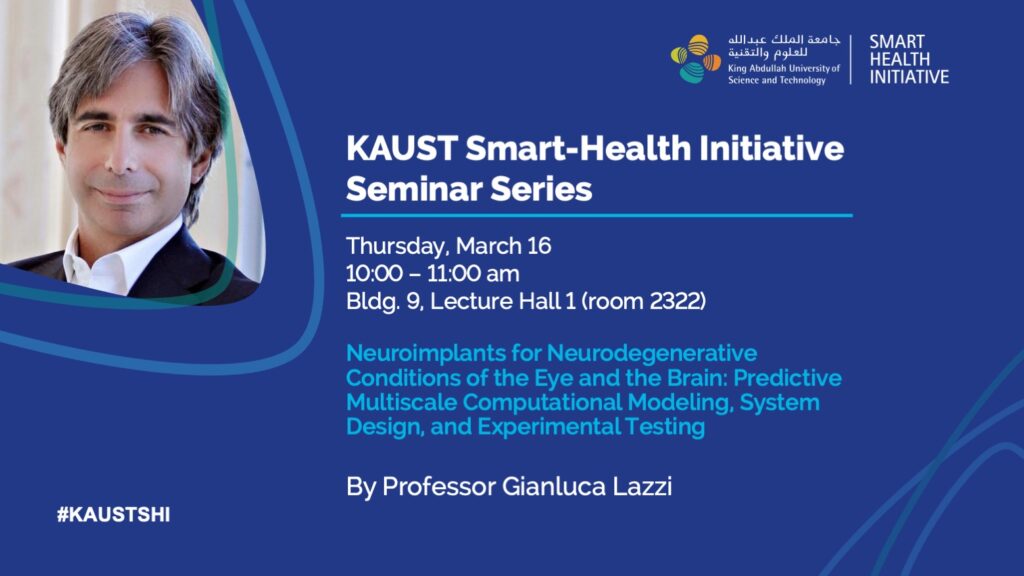 جامعة الملك عبدالله للعلوم والتقنية
King Abdullah University of Science and Technology

SMART HEALTH INITIATIVE

KAUST Smart-Health Initiative Seminar Series

Thursday, March 16
10:00 – 11:00 am
Bldg. 9, Lecture Hall 1 (room 2322)

Neuroimplants for Neurodegenerative Conditions of the Eye and the Brain: Predictive Multiscale Computational Modeling, System Design, and Experimental Testing

By Professor Gianluca Lazzi

#KAUSTSHI